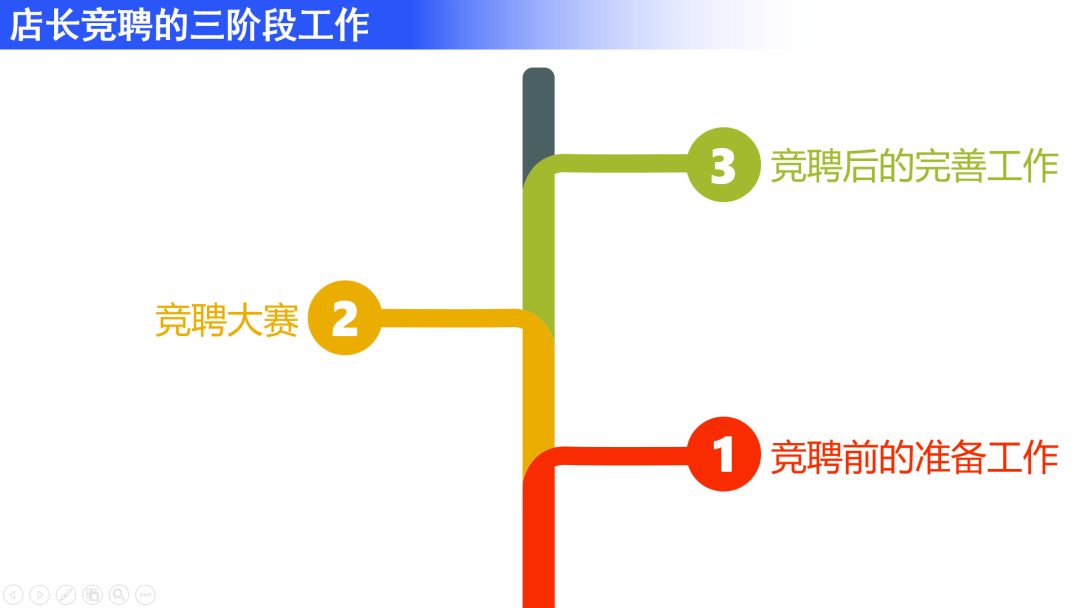 店长竞聘的三阶段工作

3 竞聘后的完善工作

竞聘大赛 2

1 竞聘前的准备工作